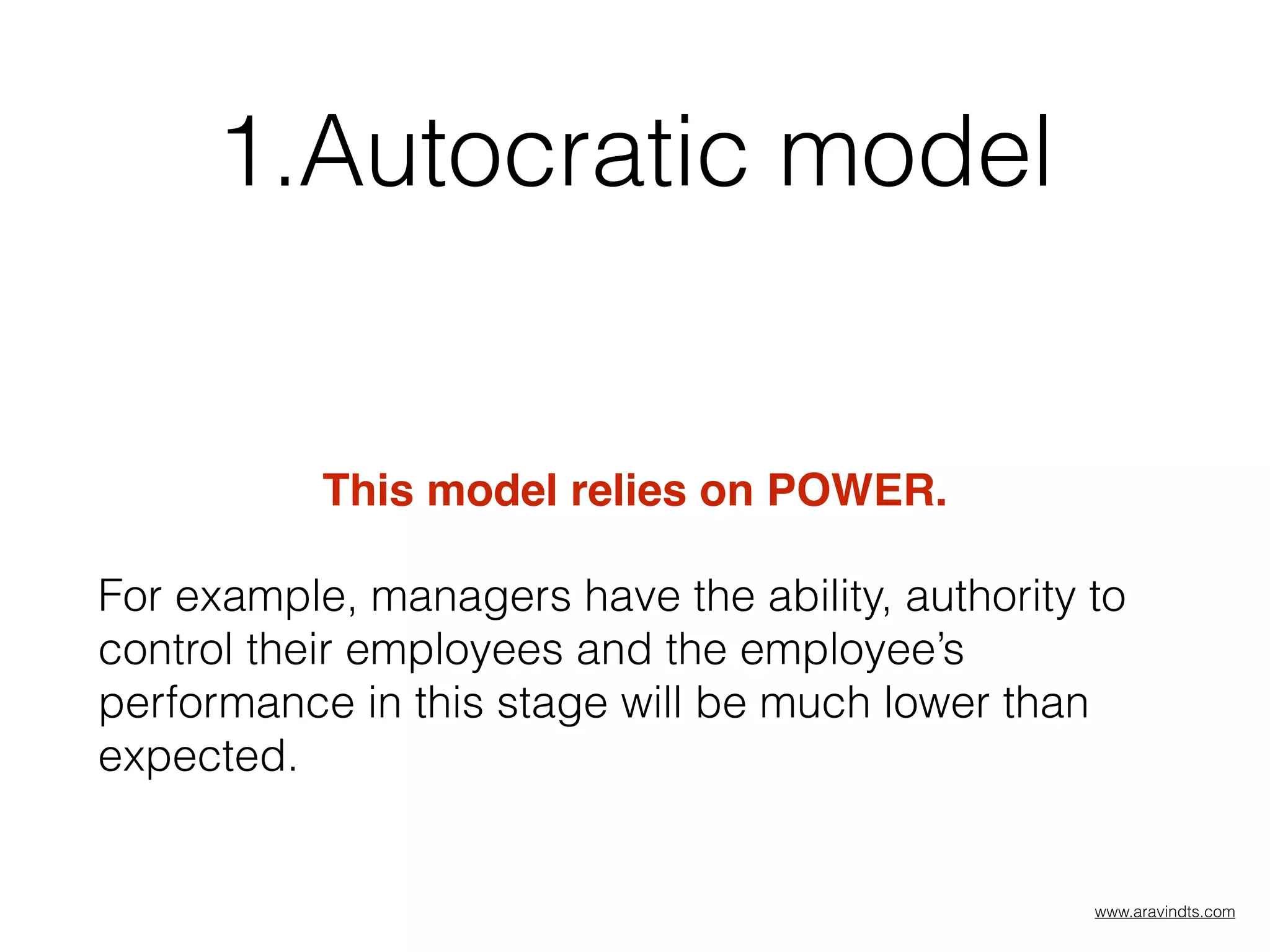 1.Autocratic model

This model relies on POWER.

For example, managers have the ability, authority to control their employees and the employee’s performance in this stage will be much lower than expected.

www.aravindts.com